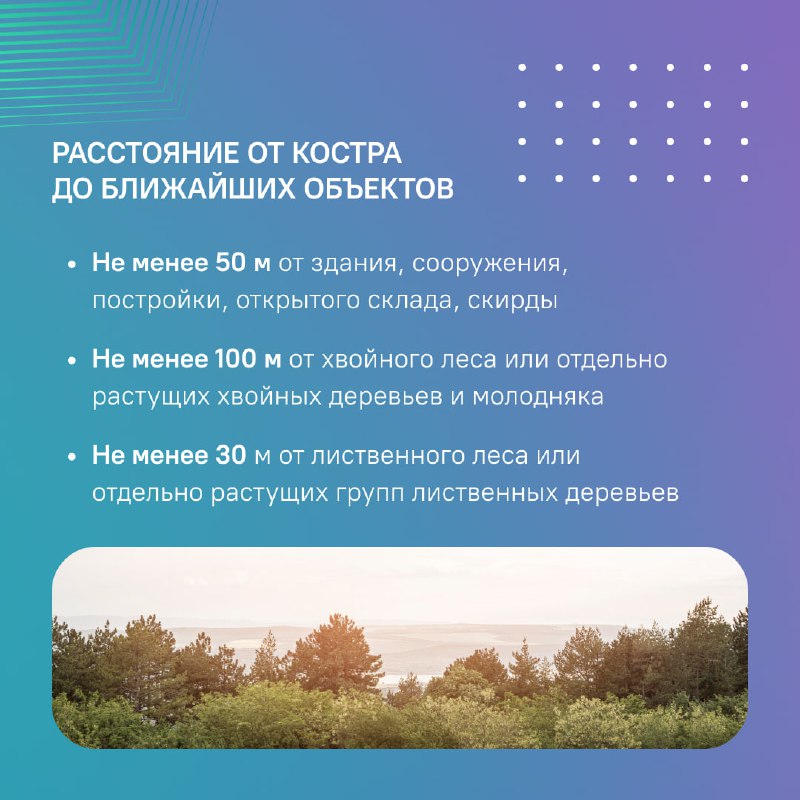 РАССТОЯНИЕ ОТ КОСТРА ДО БЛИЖАЙШИХ ОБЪЕКТОВ

• Не менее 50 м от здания, сооружения, постройки, открытого склада, скирды

• Не менее 100 м от хвойного леса или отдельно растущих хвойных деревьев и молодняка

• Не менее 30 м от лиственного леса или отдельно растущих групп лиственных деревьев